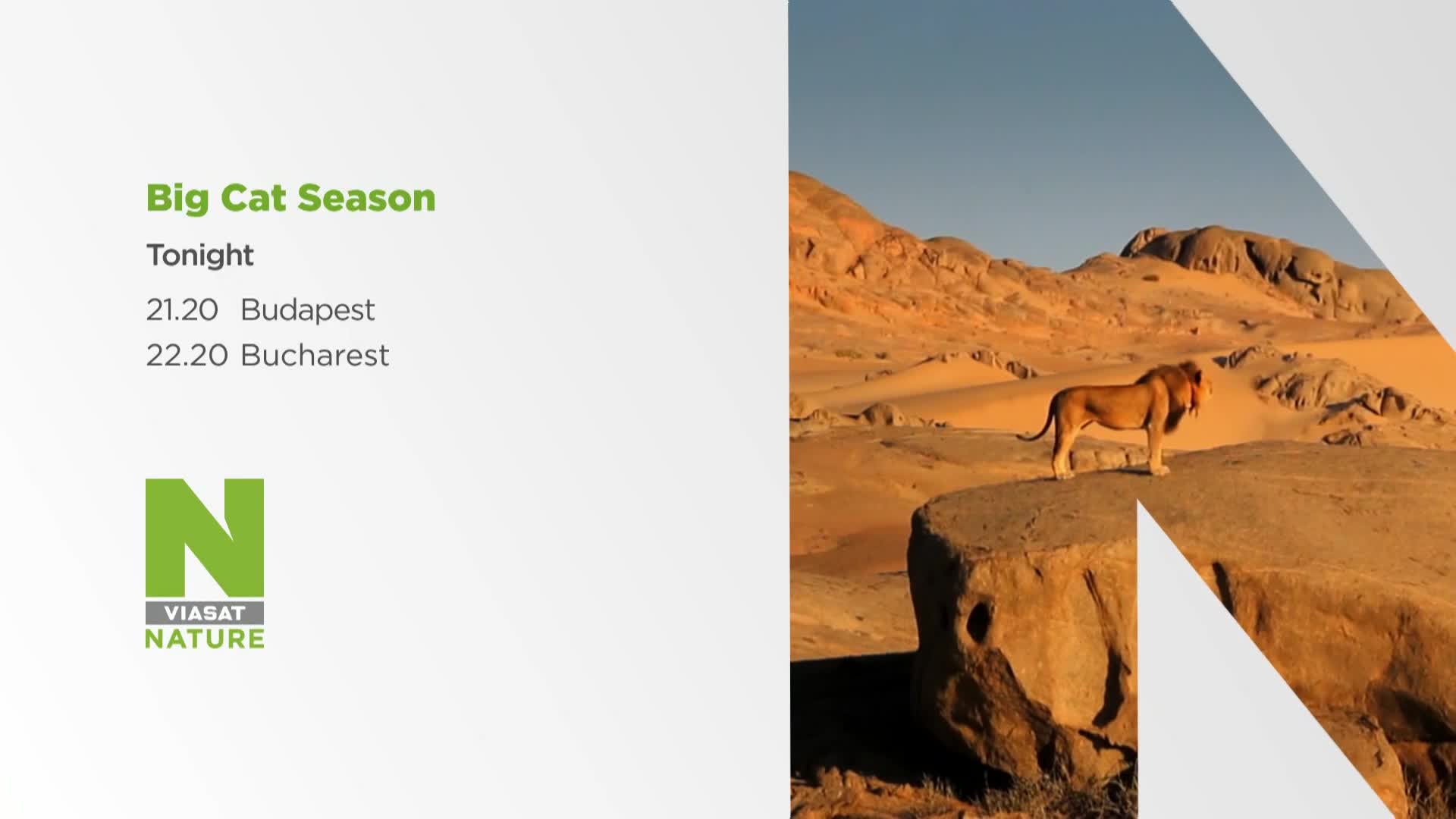 Big Cat Season

Tonight

21.20 Budapest
22.20 Bucharest

N
VIASAT
NATURE